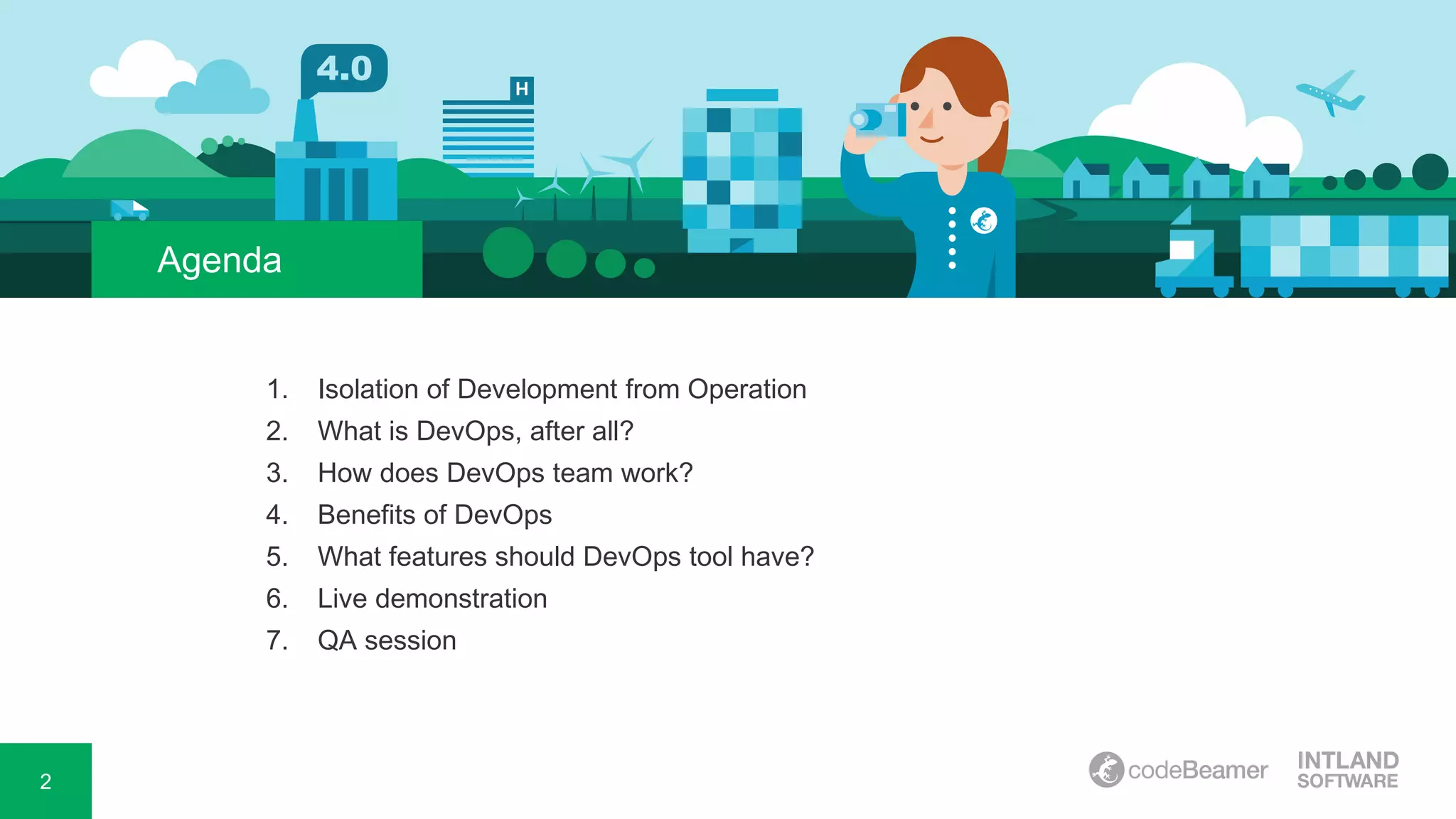 4.0

H

Agenda

1. Isolation of Development from Operation
2. What is DevOps, after all?
3. How does DevOps team work?
4. Benefits of DevOps
5. What features should DevOps tool have?
6. Live demonstration
7. QA session

2

codeBeamer

INTLAND SOFTWARE